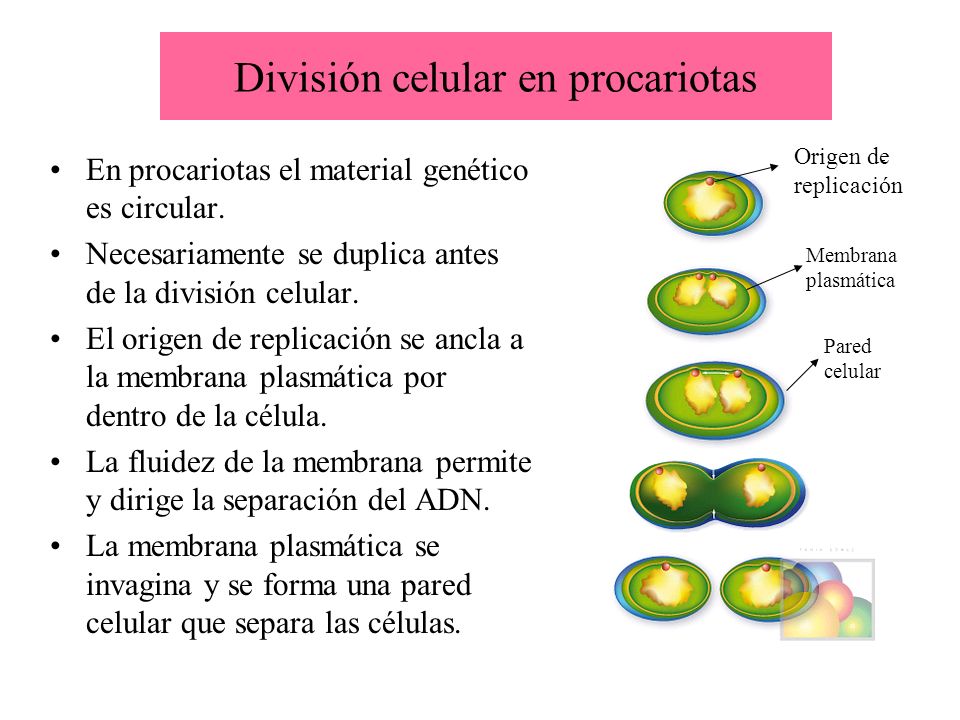 División celular en procariotas

• En procariotas el material genético es circular.
• Necesariamente se duplica antes de la división celular.
• El origen de replicación se ancla a la membrana plasmática por dentro de la célula.
• La fluidez de la membrana permite y dirige la separación del ADN.
• La membrana plasmática se invagina y se forma una pared celular que separa las células.

Origen de replicación

Membrana plasmática

Pared celular